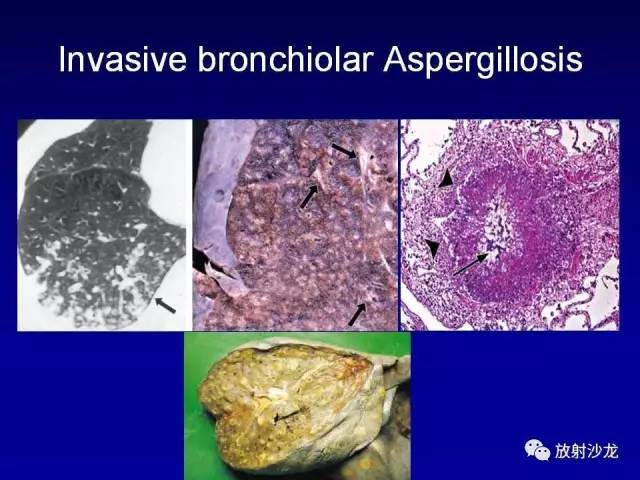 Invasive bronchiolar Aspergillosis

放射沙龙